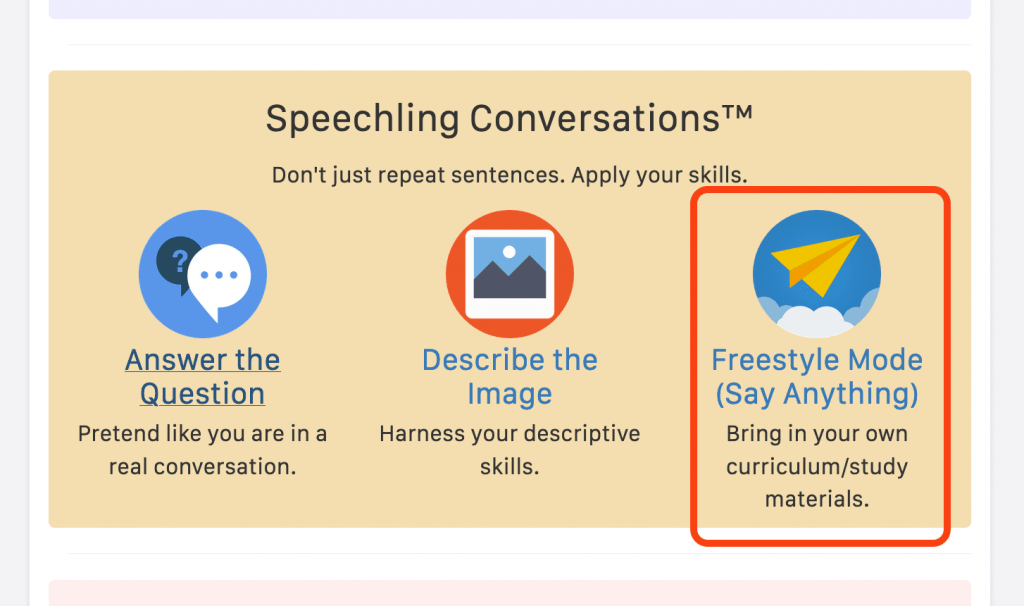 Speechling Conversations™

Don't just repeat sentences. Apply your skills.

?

Answer the Question

Pretend like you are in a real conversation.

Describe the Image

Harness your descriptive skills.

Freestyle Mode (Say Anything)

Bring in your own curriculum/study materials.